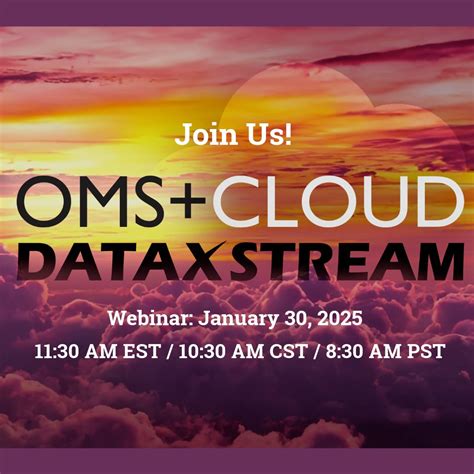 Join Us!

OMS+CLOUD

DATAXSTREAM

Webinar: January 30, 2025

11:30 AM EST / 10:30 AM CST / 8:30 AM PST